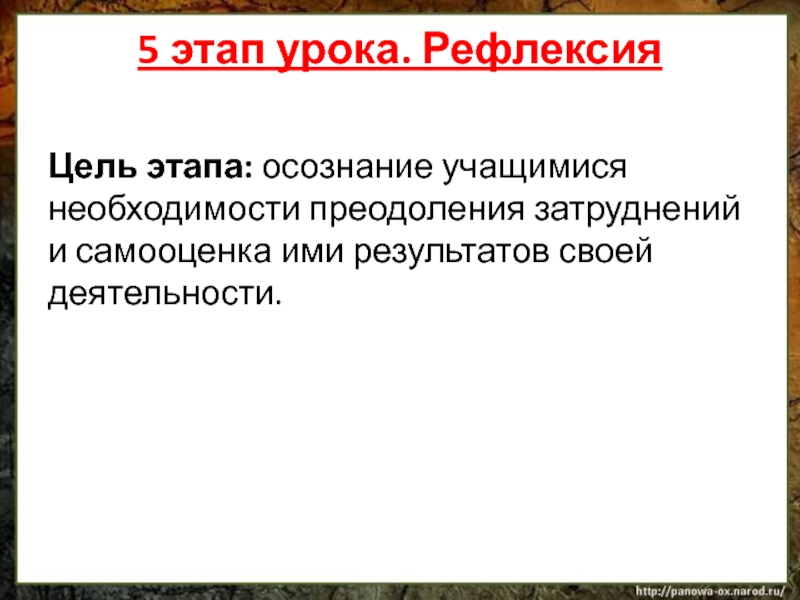 5 этап урока. Рефлексия

Цель этапа: осознание учащимися необходимости преодоления затруднений и самооценка ими результатов своей деятельности.

http://panowa-ox.narod.ru/